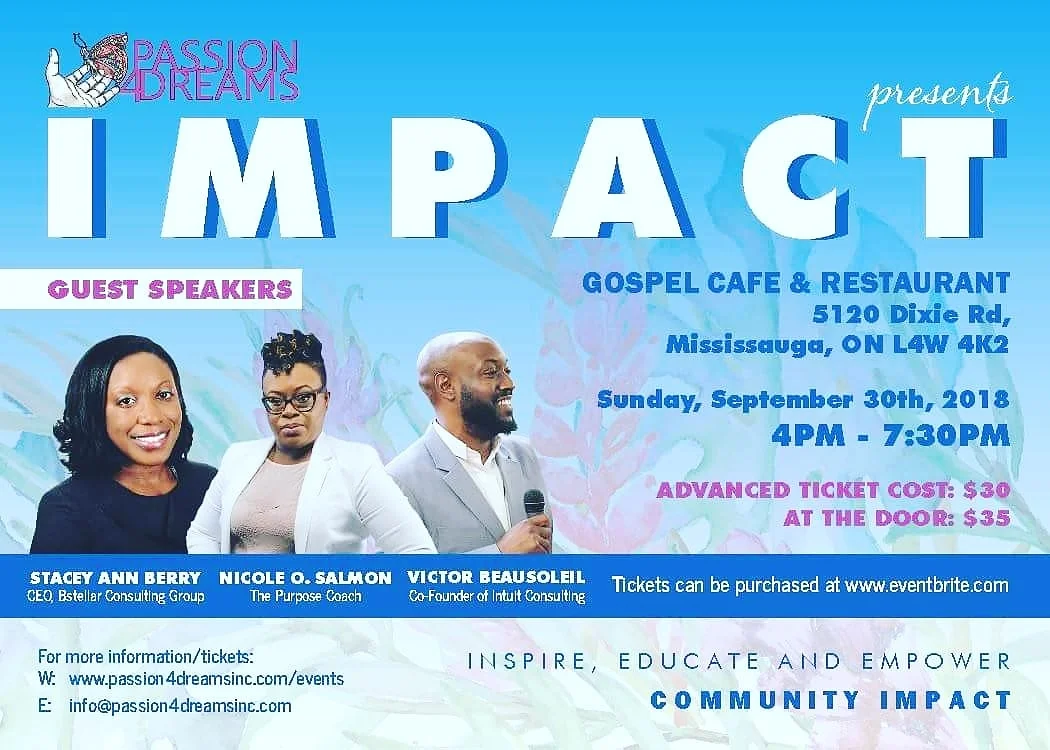 PASSION 4DREAMS

presents

IMPACT

GUEST SPEAKERS

GOSPEL CAFE & RESTAURANT
5120 Dixie Rd,
Mississauga, ON L4W 4K2

Sunday, September 30th, 2018
4PM - 7:30PM

ADVANCED TICKET COST: $30
AT THE DOOR: $35

STACEY ANN BERRY
CEO, Bstellar Consulting Group

NICOLE O. SALMON
The Purpose Coach

VICTOR BEAUSOLEIL
Co-Founder of Intuit Consulting

Tickets can be purchased at www.eventbrite.com

For more information/tickets:
W: www.passion4dreamsinc.com/events
E: info@passion4dreamsinc.com

INSPIRE, EDUCATE AND EMPOWER
COMMUNITY IMPACT